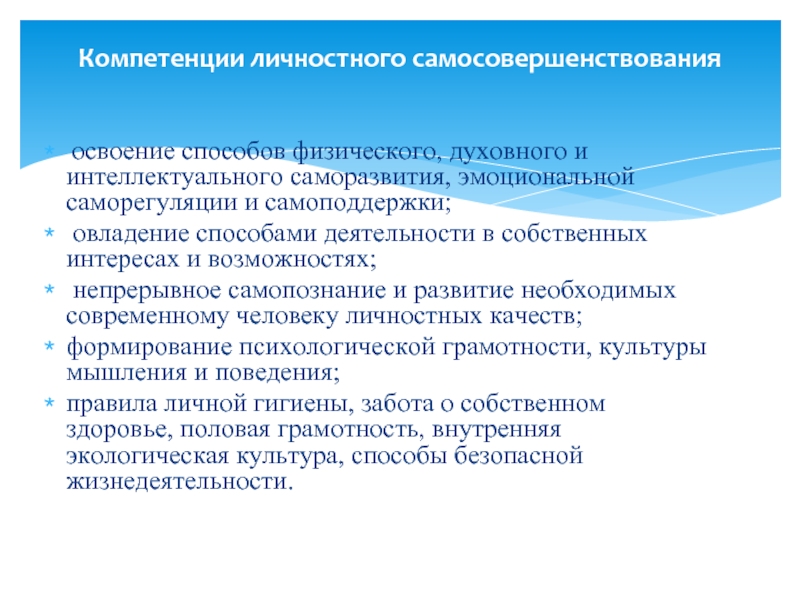 Компетенции личностного самосовершенствования

* освоение способов физического, духовного и интеллектуального саморазвития, эмоциональной саморегуляции и самоподдержки;
* овладение способами деятельности в собственных интересах и возможностях;
* непрерывное самопознание и развитие необходимых современному человеку личностных качеств;
* формирование психологической грамотности, культуры мышления и поведения;
* правила личной гигиены, забота о собственном здоровье, половая грамотность, внутренняя экологическая культура, способы безопасной жизнедеятельности.